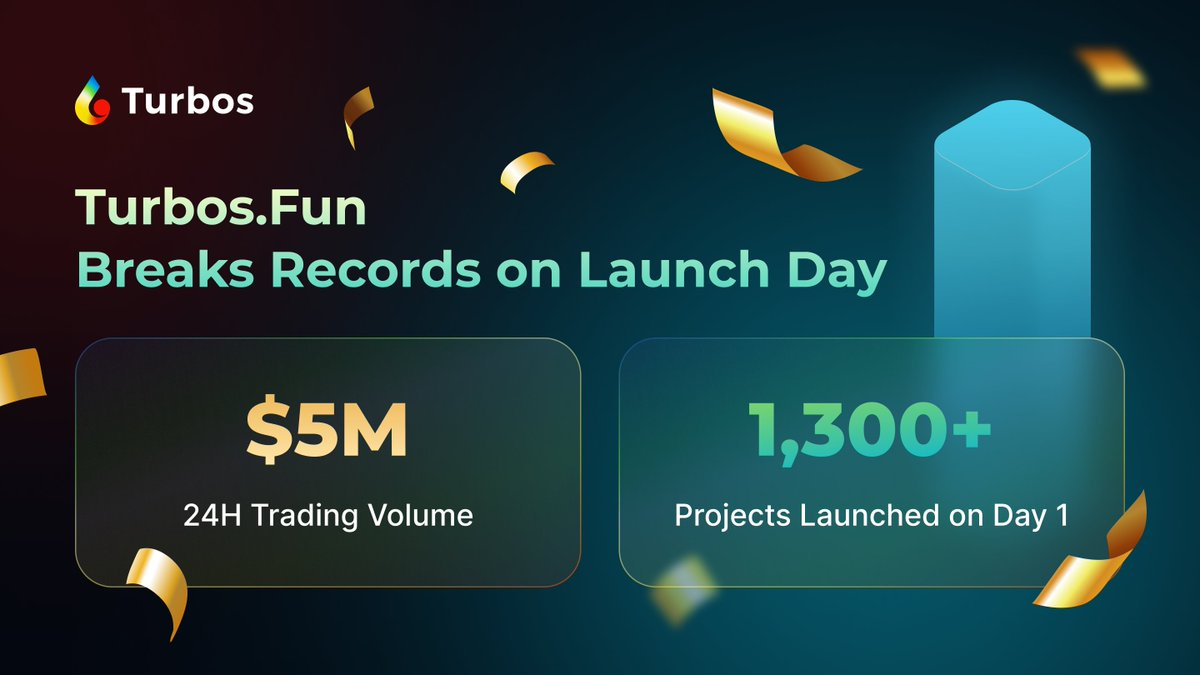 Turbos

Turbos.Fun
Breaks Records on Launch Day

$5M
24H Trading Volume

1,300+
Projects Launched on Day 1